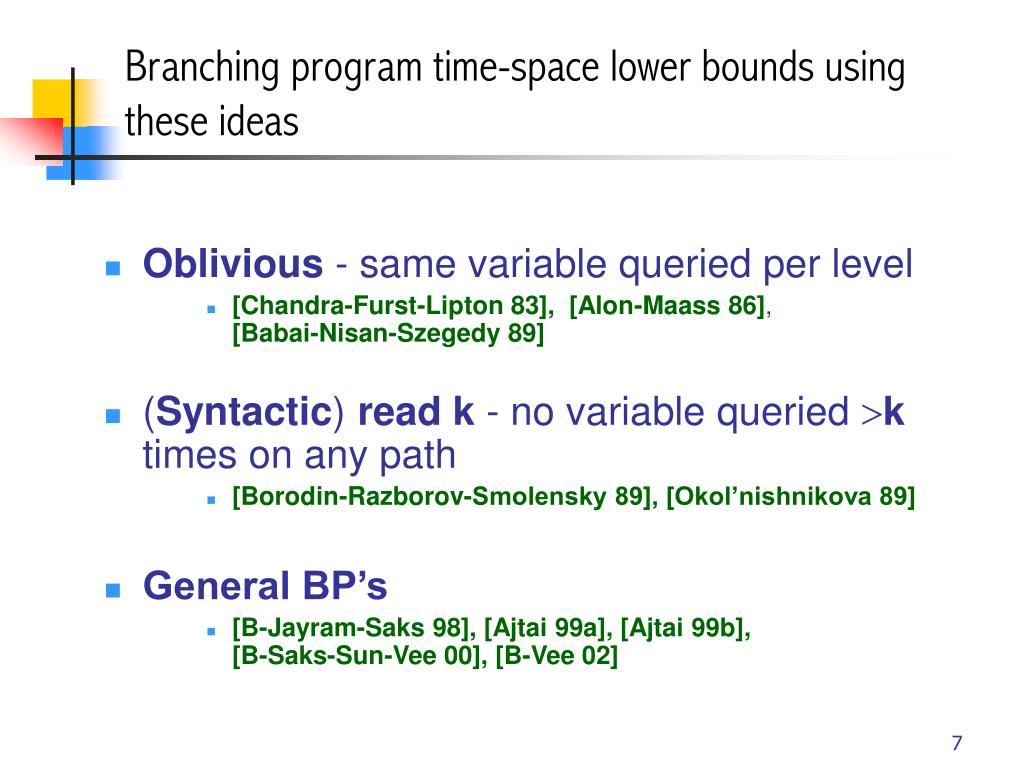 Branching program time-space lower bounds using these ideas

Oblivious - same variable queried per level
[Chandra-Furst-Lipton 83], [Alon-Maass 86], [Babai-Nisan-Szegedy 89]

(Syntactic) read k - no variable queried >k times on any path
[Borodin-Razborov-Smolensky 89], [Okol’nishnikova 89]

General BP’s
[B-Jayram-Saks 98], [Ajtai 99a], [Ajtai 99b], [B-Saks-Sun-Vee 00], [B-Vee 02]

7